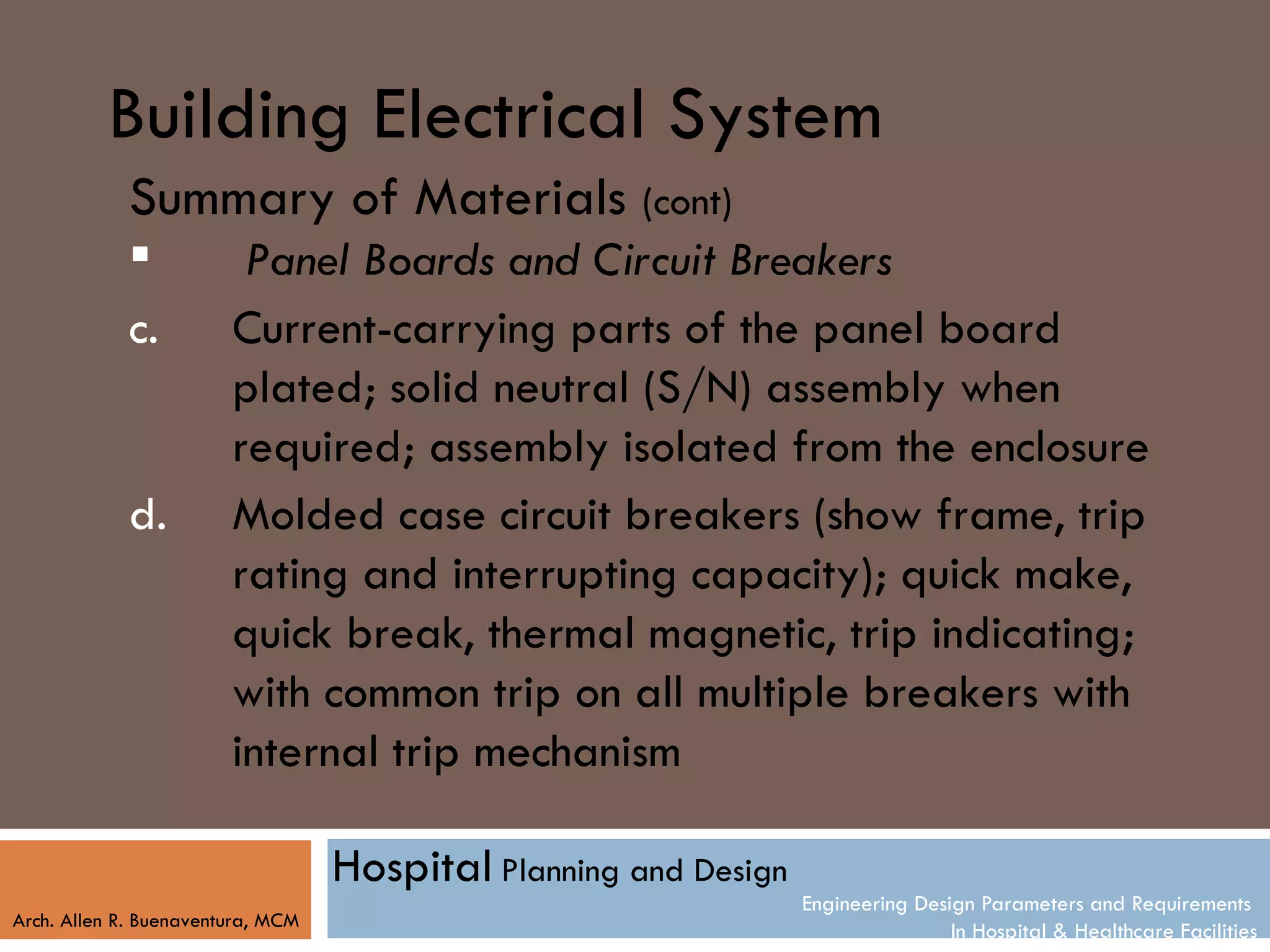 Building Electrical System

Summary of Materials (cont)

▪ Panel Boards and Circuit Breakers

c. Current-carrying parts of the panel board plated; solid neutral (S/N) assembly when required; assembly isolated from the enclosure

d. Molded case circuit breakers (show frame, trip rating and interrupting capacity); quick make, quick break, thermal magnetic, trip indicating; with common trip on all multiple breakers with internal trip mechanism

Arch. Allen R. Buenaventura, MCM

Hospital Planning and Design

Engineering Design Parameters and Requirements In Hospital & Healthcare Facilities